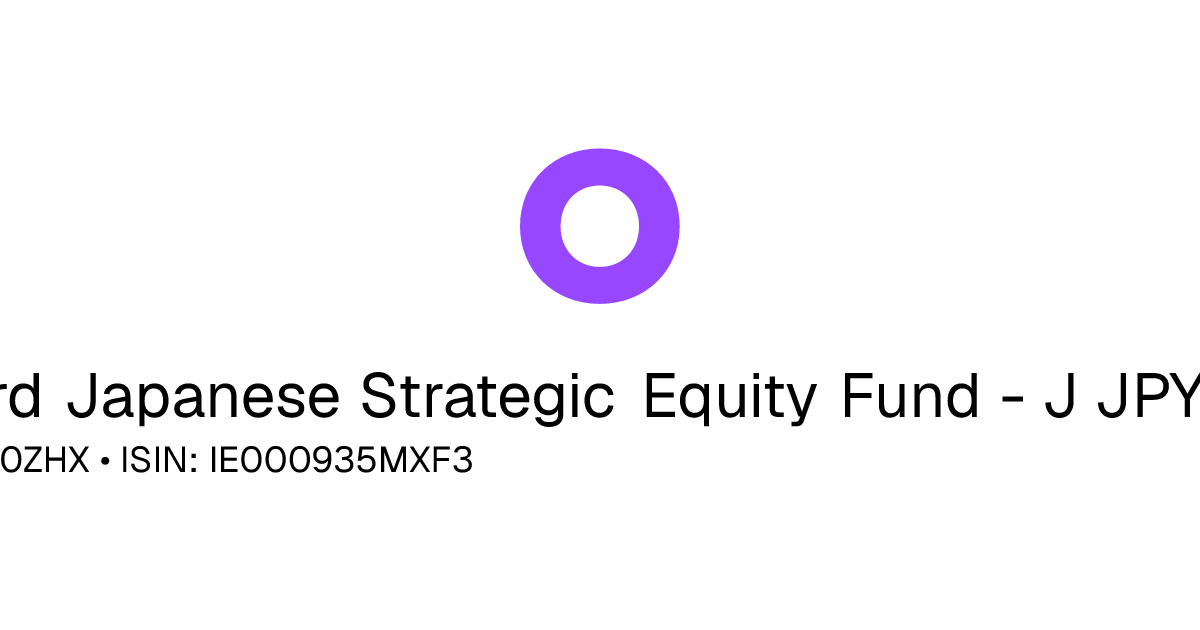 rd Japanese Strategic Equity Fund - J JPY

0ZHX • ISIN: IE000935MXF3